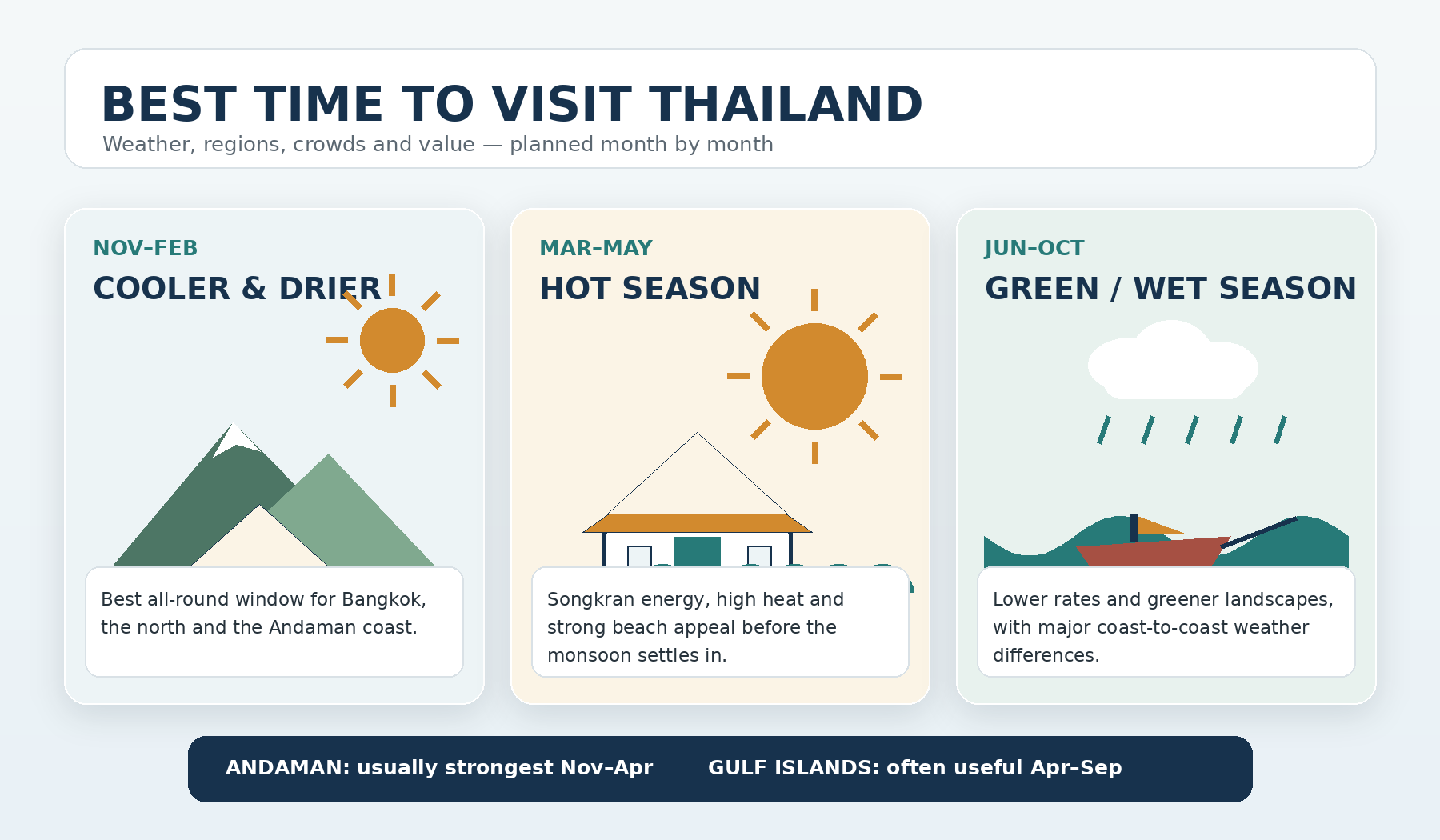 BEST TIME TO VISIT THAILAND
Weather, regions, crowds and value — planned month by month

NOV–FEB
COOLER & DRIER

Best all-round window for Bangkok, the north and the Andaman coast.

MAR–MAY
HOT SEASON

Songkran energy, high heat and strong beach appeal before the monsoon settles in.

JUN–OCT
GREEN / WET SEASON

Lower rates and greener landscapes, with major coast-to-coast weather differences.

ANDAMAN: usually strongest Nov–Apr GULF ISLANDS: often useful Apr–Sep